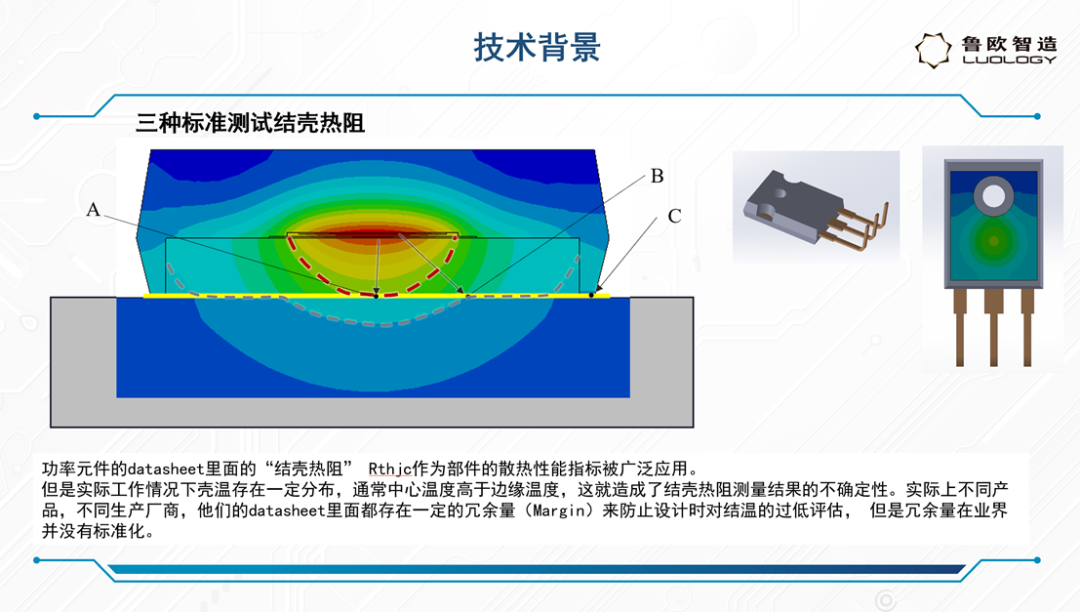 技术背景

鲁欧智造
LUOLOGY

三种标准测试结壳热阻

A
B
C

功率元件的datasheet里面的“结壳热阻” Rthjc作为部件的散热性能指标被广泛应用。
但是实际工作情况下壳温存在一定分布，通常中心温度高于边缘温度，这就造成了结壳热阻测量结果的不确定性。实际上不同产品，不同生产厂商，他们的datasheet里面都存在一定的冗余量（Margin）来防止设计时对结温的过低评估， 但是冗余量在业界并没有标准化。